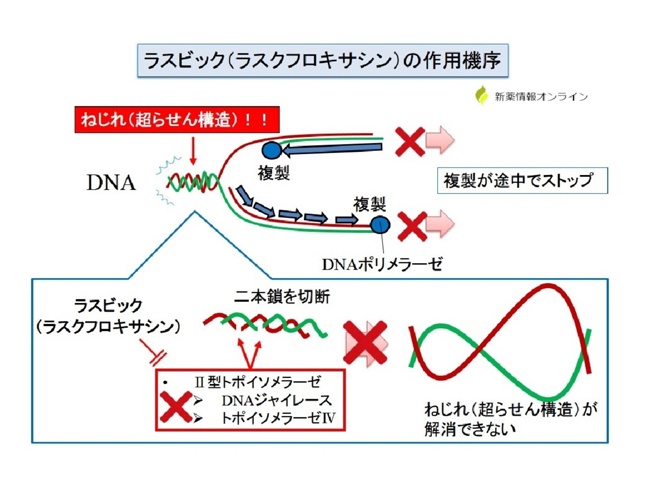 ラスビック(ラスクフロキサシン)の作用機序

新薬情報オンライン

ねじれ(超らせん構造)!!

DNA

複製

複製が途中でストップ

複製

DNAポリメラーゼ

ラスビック
(ラスクフロキサシン)

二本鎖を切断

• Ⅱ型トポイソメラーゼ
➢ DNAジャイレース
➢ トポイソメラーゼⅣ

ねじれ(超らせん構造)が解消できない